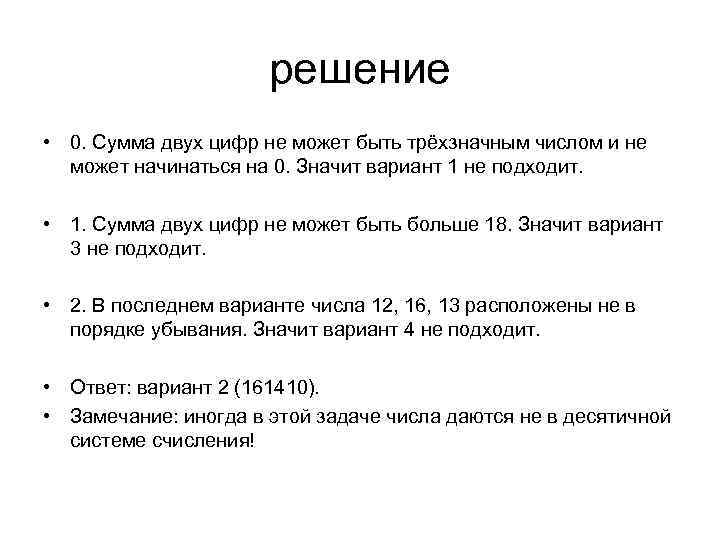 решение

• 0. Сумма двух цифр не может быть трёхзначным числом и не может начинаться на 0. Значит вариант 1 не подходит.

• 1. Сумма двух цифр не может быть больше 18. Значит вариант 3 не подходит.

• 2. В последнем варианте числа 12, 16, 13 расположены не в порядке убывания. Значит вариант 4 не подходит.

• Ответ: вариант 2 (161410).
• Замечание: иногда в этой задаче числа даются не в десятичной системе счисления!